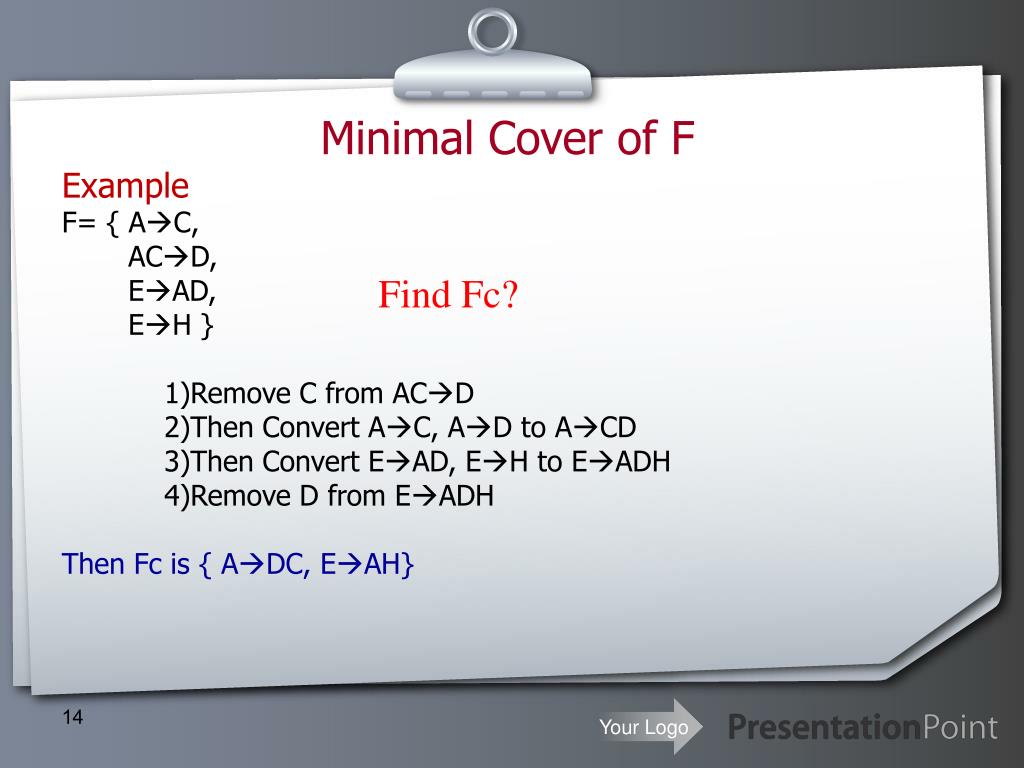 Minimal Cover of F

Example
F= { A→C,
AC→D,
E→AD,
E→H }

Find Fc?

1)Remove C from AC→D
2)Then Convert A→C, A→D to A→CD
3)Then Convert E→AD, E→H to E→ADH
4)Remove D from E→ADH

Then Fc is { A→DC, E→AH}

14

Your Logo

PresentationPoint